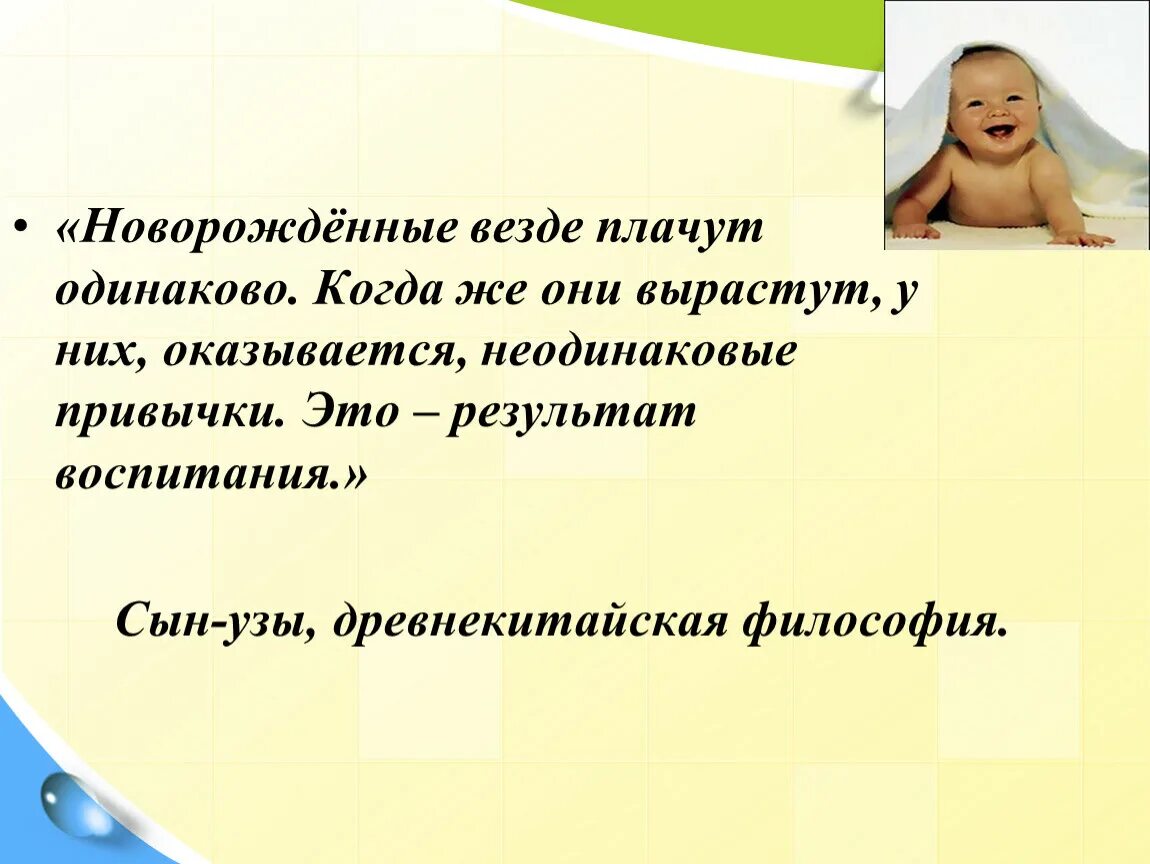 • «Новорождённые везде плачут одинаково. Когда же они вырастут, у них, оказывается, неодинаковые привычки. Это – результат воспитания.»

Сын-узы, древнекитайская философия.